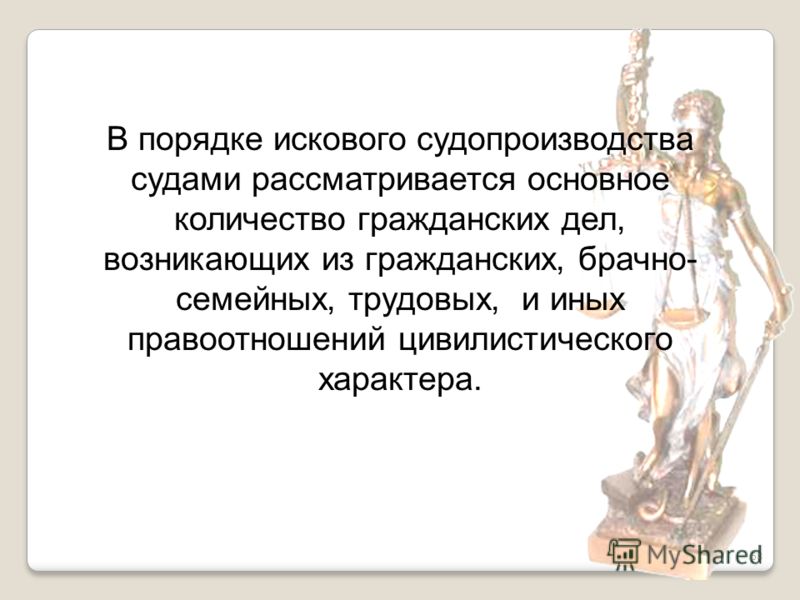 В порядке искового судопроизводства судами рассматривается основное количество гражданских дел, возникающих из гражданских, брачно-семейных, трудовых, и иных правоотношений цивилистического характера.

MyShared